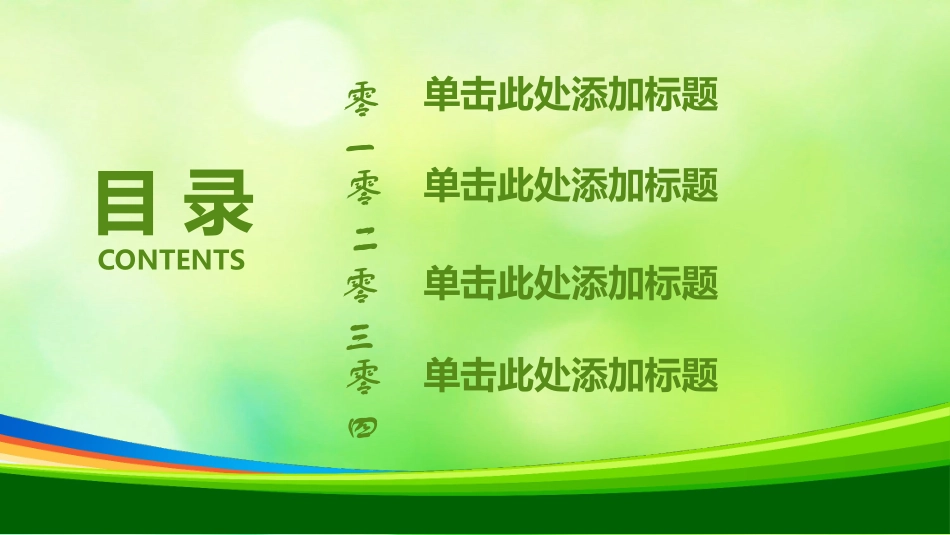 目录
CONTENTS

零一
单击此处添加标题

零二
单击此处添加标题

零三
单击此处添加标题

零四
单击此处添加标题